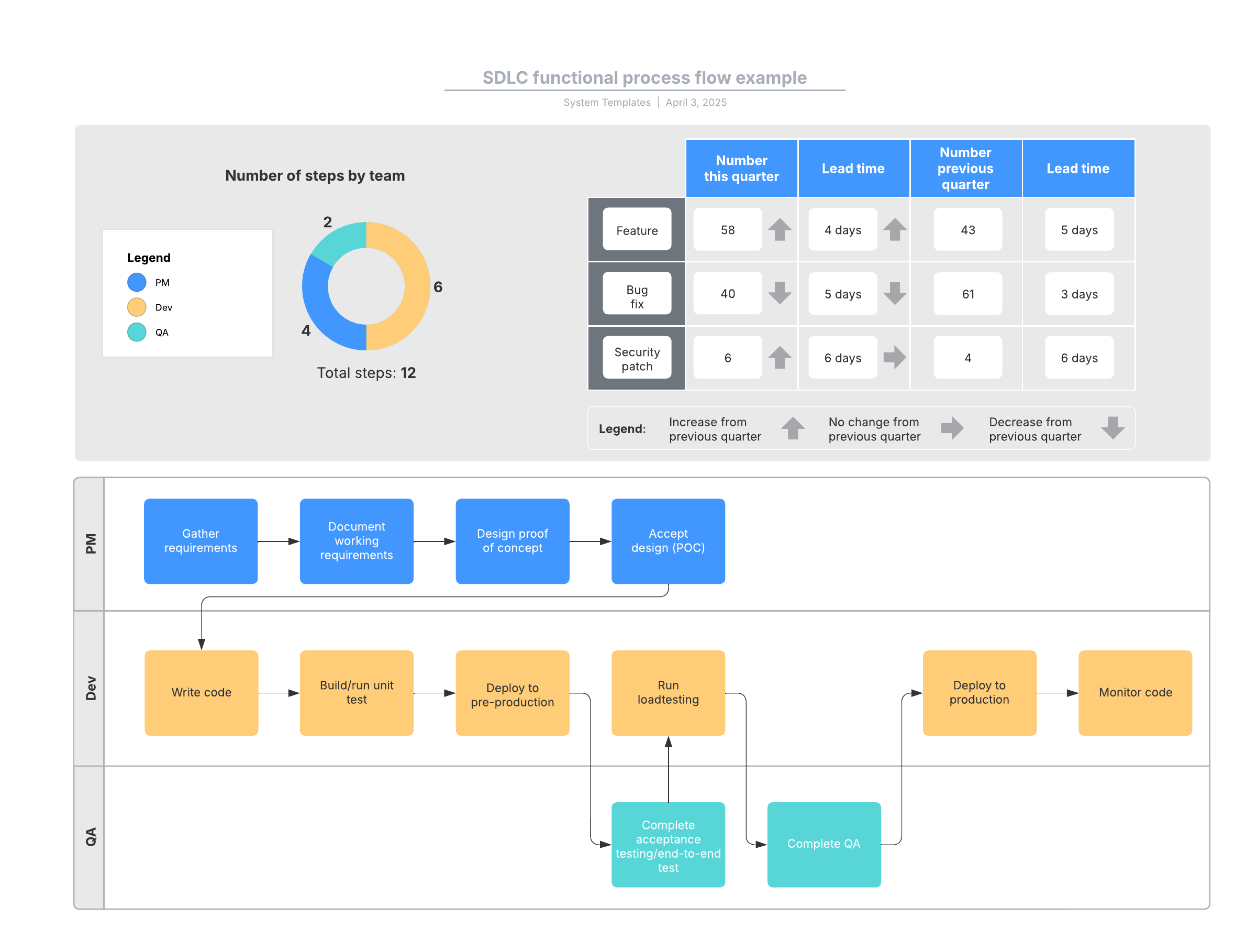 SDLC functional process flow example

System Templates | April 3, 2025

Number of steps by team

Legend
PM
Dev
QA

2
6
4

Total steps: 12

| | Number this quarter | Lead time | Number previous quarter | Lead time |
|---|---|---|---|---|
| Feature | 58 | 4 days | 43 | 5 days |
| Bug fix | 40 | 5 days | 61 | 3 days |
| Security patch | 6 | 6 days | 4 | 6 days |

Legend: Increase from previous quarter No change from previous quarter Decrease from previous quarter

PM

Gather requirements

Document working requirements

Design proof of concept

Accept design (POC)

Dev

Write code

Build/run unit test

Deploy to pre-production

Run loadtesting

Deploy to production

Monitor code

QA

Complete acceptance testing/end-to-end test

Complete QA